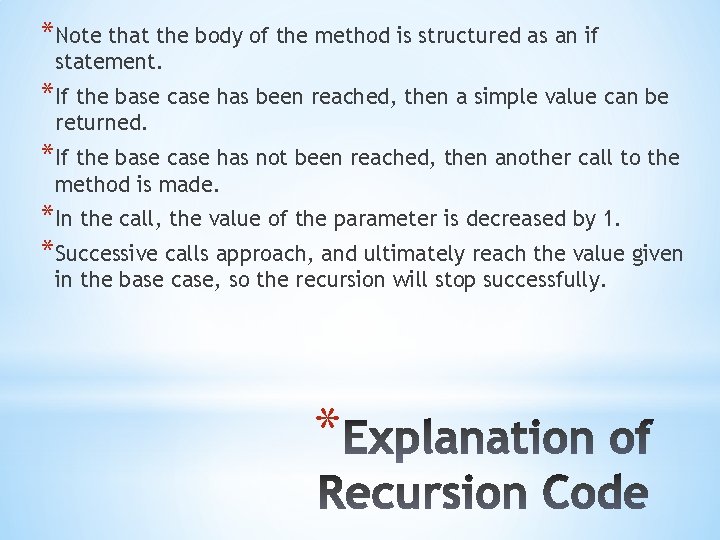 *Note that the body of the method is structured as an if statement.

*If the base case has been reached, then a simple value can be returned.

*If the base case has not been reached, then another call to the method is made.

*In the call, the value of the parameter is decreased by 1.

*Successive calls approach, and ultimately reach the value given in the base case, so the recursion will stop successfully.

*Explanation of Recursion Code